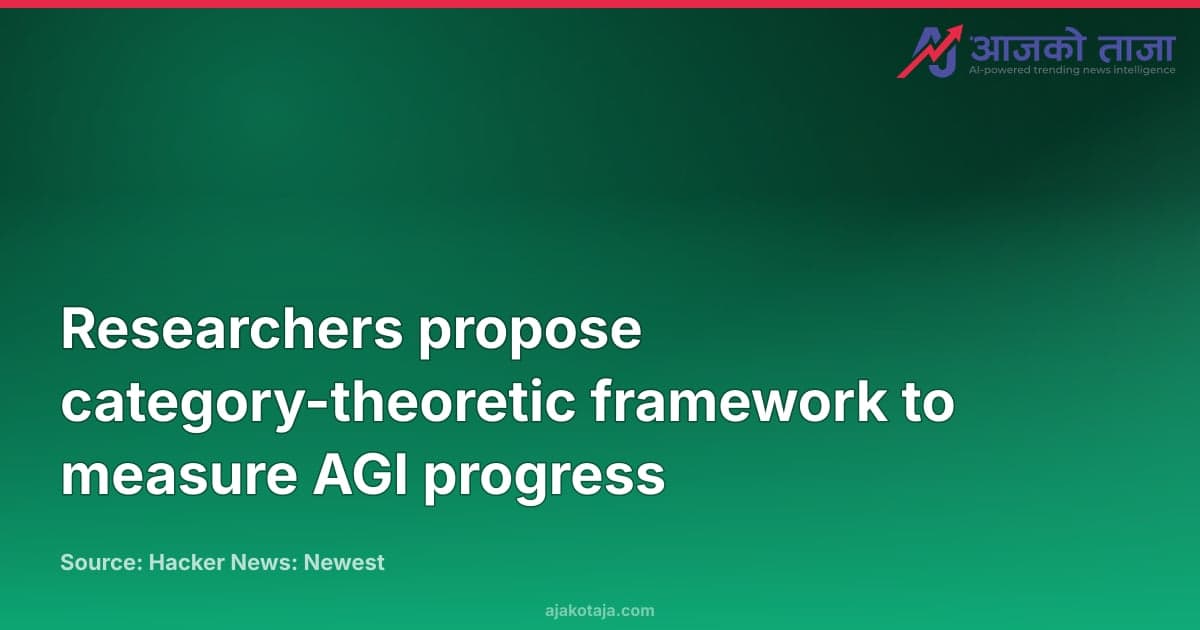 आजको ताजा
AI-powered trending news intelligence

Researchers propose category-theoretic framework to measure AGI progress

Source: Hacker News: Newest

ajakotaja.com